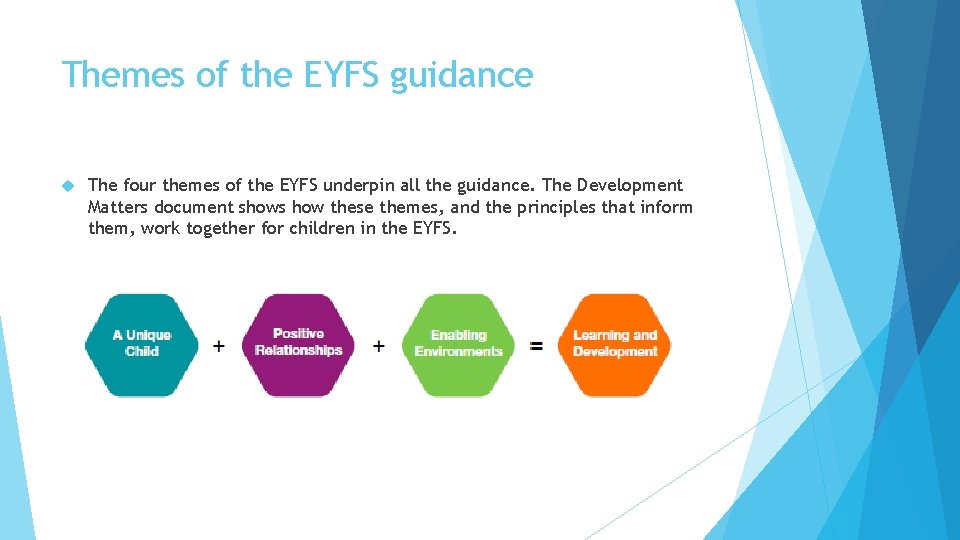 Themes of the EYFS guidance

The four themes of the EYFS underpin all the guidance. The Development Matters document shows how these themes, and the principles that inform them, work together for children in the EYFS.

A Unique Child + Positive Relationships + Enabling Environments = Learning and Development